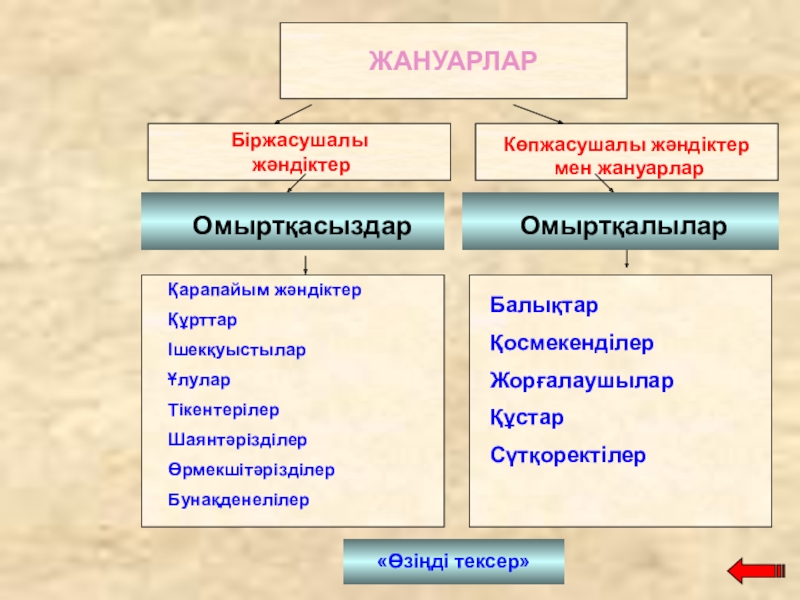 ЖАНУАРЛАР

Біржасушалы жәндіктер

Көпжасушалы жәндіктер мен жануарлар

Омыртқасыздар

Омыртқалылар

Қарапайым жәндіктер
Құрттар
Ішекқуыстылар
Ұлулар
Тікентерілер
Шаянтәрізділер
Өрмекшітәрізділер
Бунақденелілер

Балықтар
Қосмекенділер
Жорғалаушылар
Құстар
Сүтқоректілер

«Өзіңді тексер»